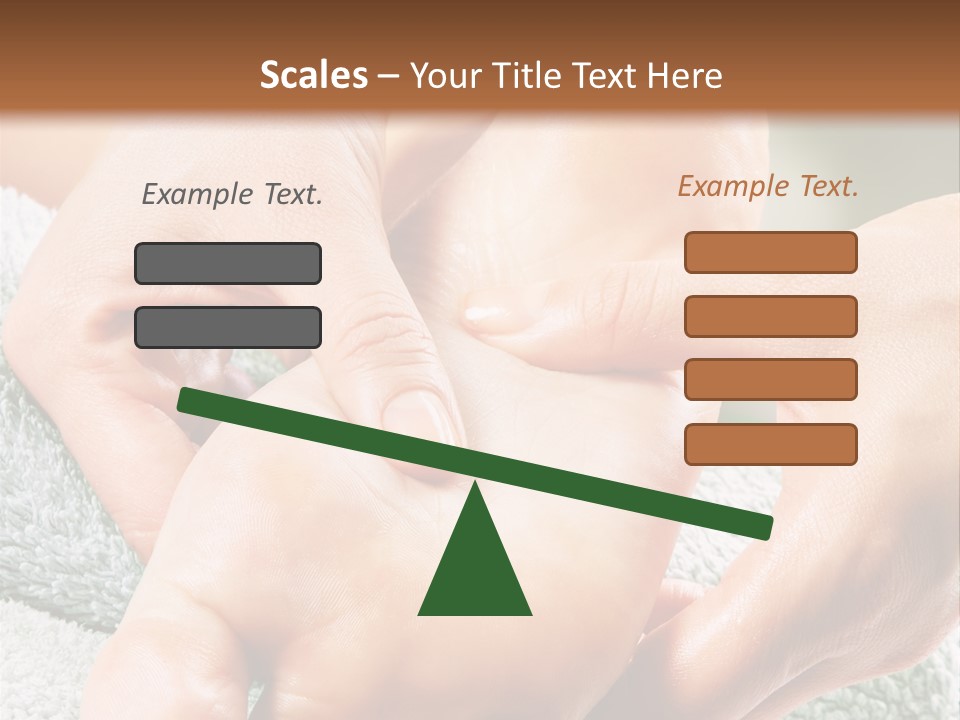 Scales – Your Title Text Here

Example Text.

Example Text.